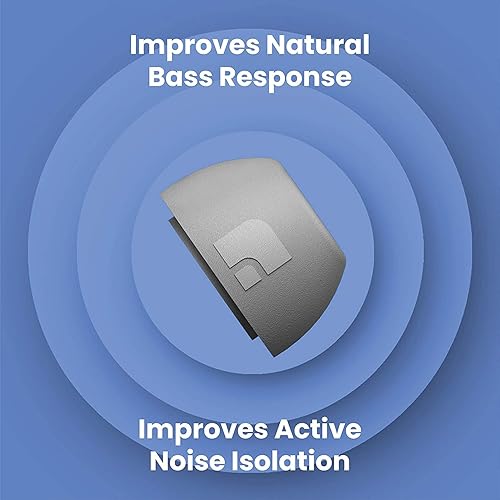 Improves Natural Bass Response

Improves Active Noise Isolation